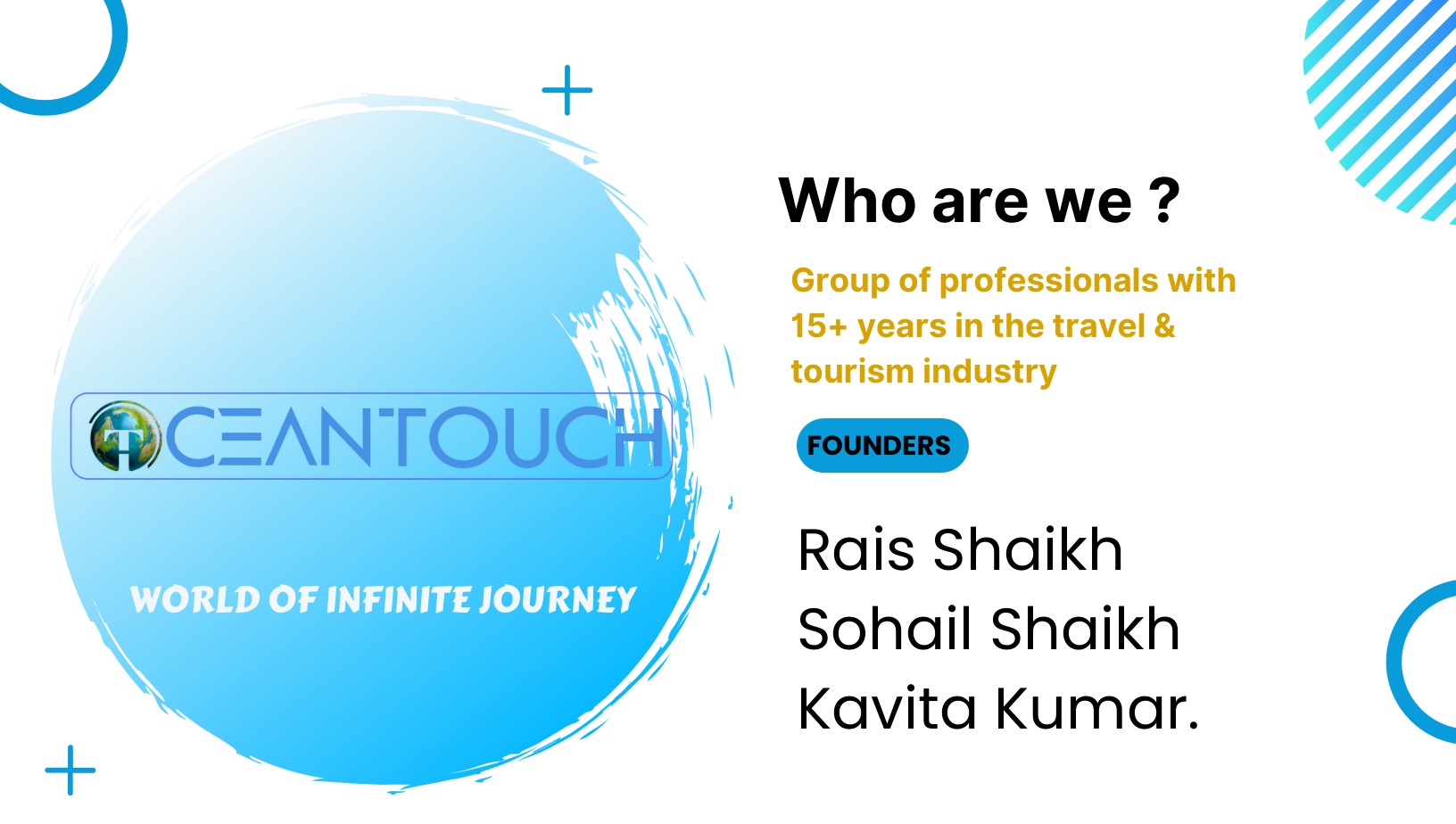 OCEANTOUCH

WORLD OF INFINITE JOURNEY

Who are we ?

Group of professionals with 15+ years in the travel & tourism industry

FOUNDERS

Rais Shaikh
Sohail Shaikh
Kavita Kumar.